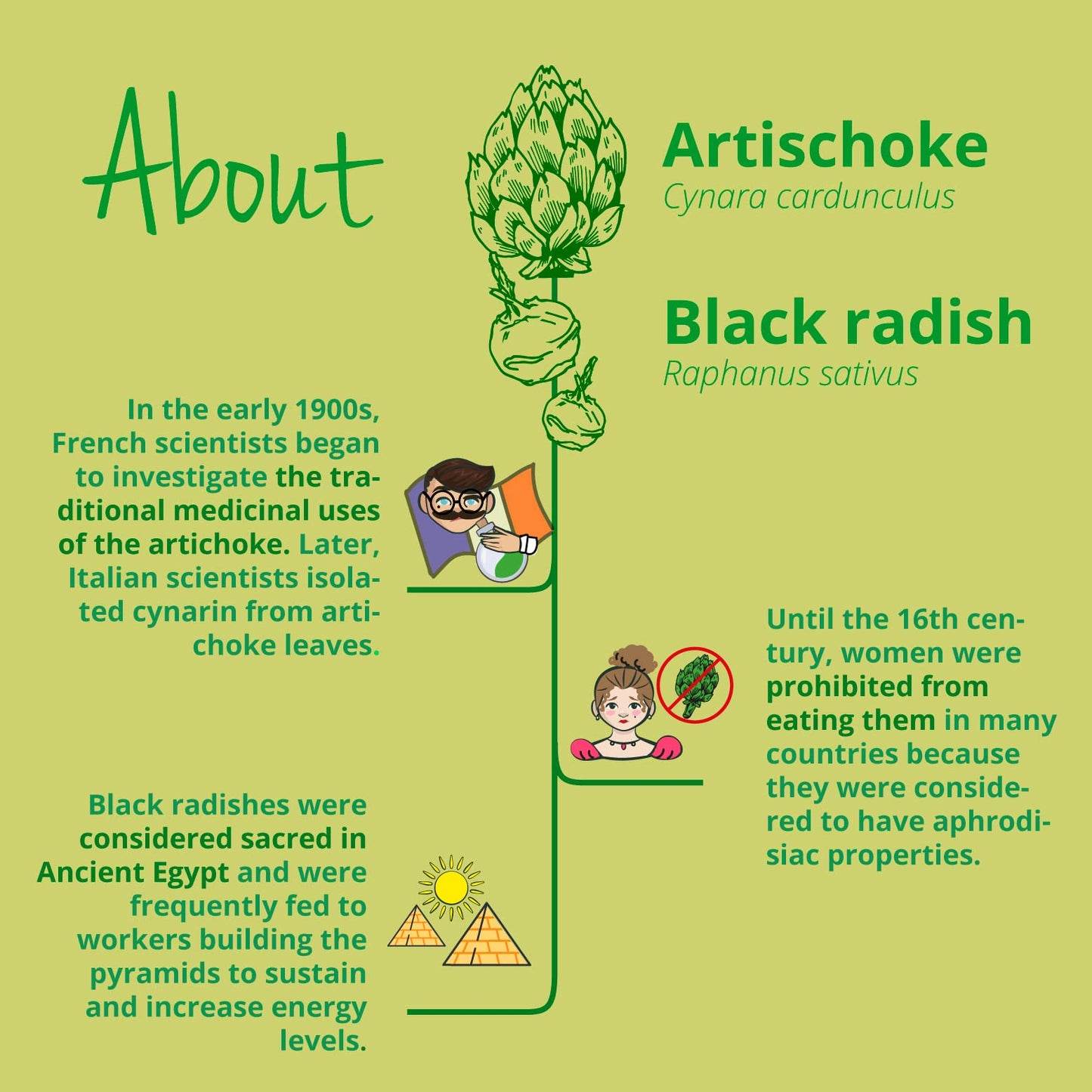 About

Artischoke
Cynara cardunculus

Black radish
Raphanus sativus

In the early 1900s, French scientists began to investigate the traditional medicinal uses of the artichoke. Later, Italian scientists isolated cynarin from artichoke leaves.

Until the 16th century, women were prohibited from eating them in many countries because they were considered to have aphrodisiac properties.

Black radishes were considered sacred in Ancient Egypt and were frequently fed to workers building the pyramids to sustain and increase energy levels.